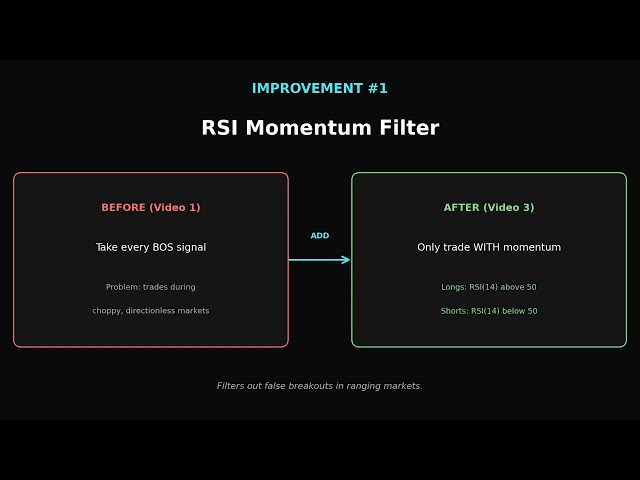 IMPROVEMENT #1

RSI Momentum Filter

BEFORE (Video 1)

Take every BOS signal

Problem: trades during

choppy, directionless markets

ADD

AFTER (Video 3)

Only trade WITH momentum

Longs: RSI(14) above 50

Shorts: RSI(14) below 50

Filters out false breakouts in ranging markets.